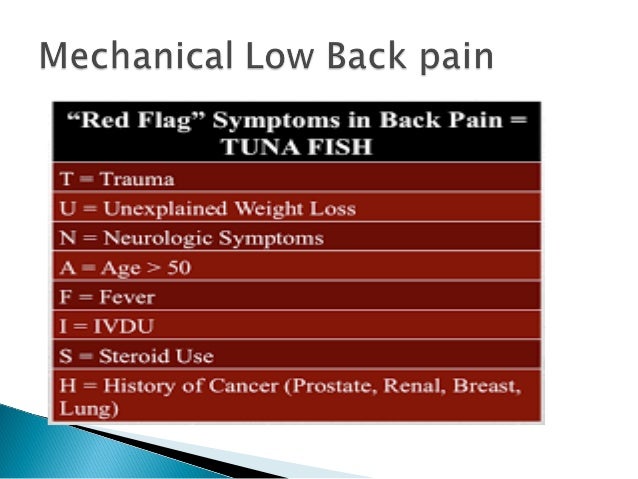 Mechanical Low Back pain

| “Red Flag” Symptoms in Back Pain = TUNA FISH |
|---|
| T = Trauma |
| U = Unexplained Weight Loss |
| N = Neurologic Symptoms |
| A = Age > 50 |
| F = Fever |
| I = IVDU |
| S = Steroid Use |
| H = History of Cancer (Prostate, Renal, Breast, Lung) |